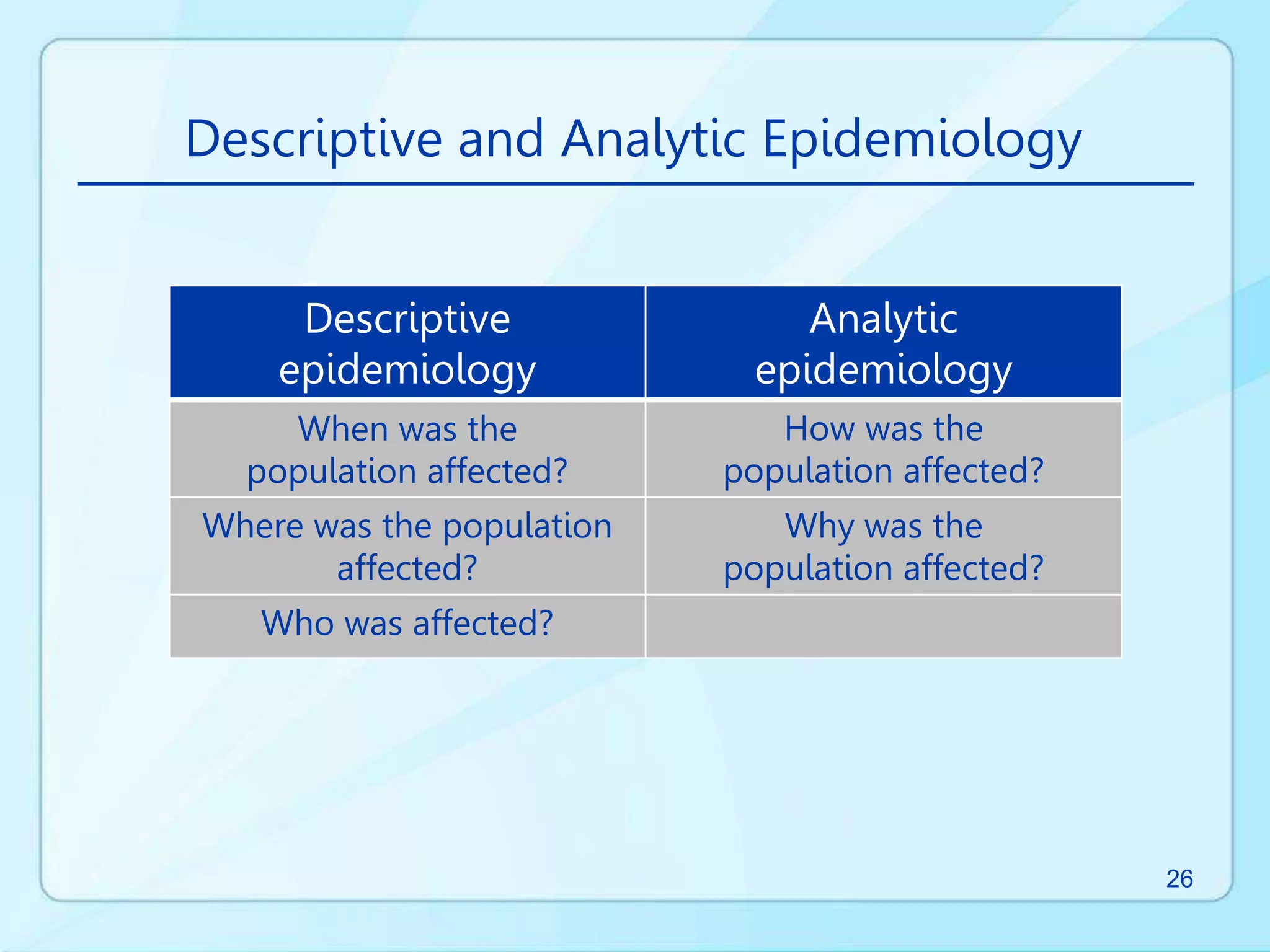 Descriptive and Analytic Epidemiology

| Descriptive epidemiology | Analytic epidemiology |
|---|---|
| When was the population affected? | How was the population affected? |
| Where was the population affected? | Why was the population affected? |
| Who was affected? | |

26